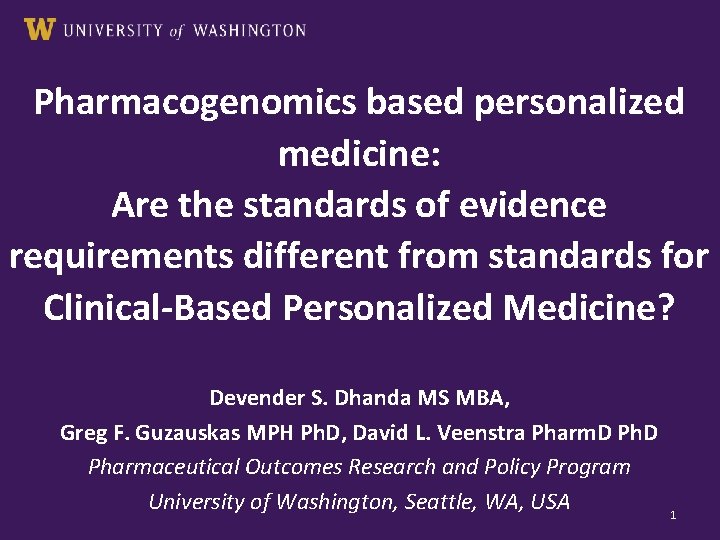 W UNIVERSITY of WASHINGTON

Pharmacogenomics based personalized medicine:
Are the standards of evidence requirements different from standards for Clinical-Based Personalized Medicine?

Devender S. Dhanda MS MBA,
Greg F. Guzauskas MPH PhD, David L. Veenstra PharmD PhD
Pharmaceutical Outcomes Research and Policy Program
University of Washington, Seattle, WA, USA

1